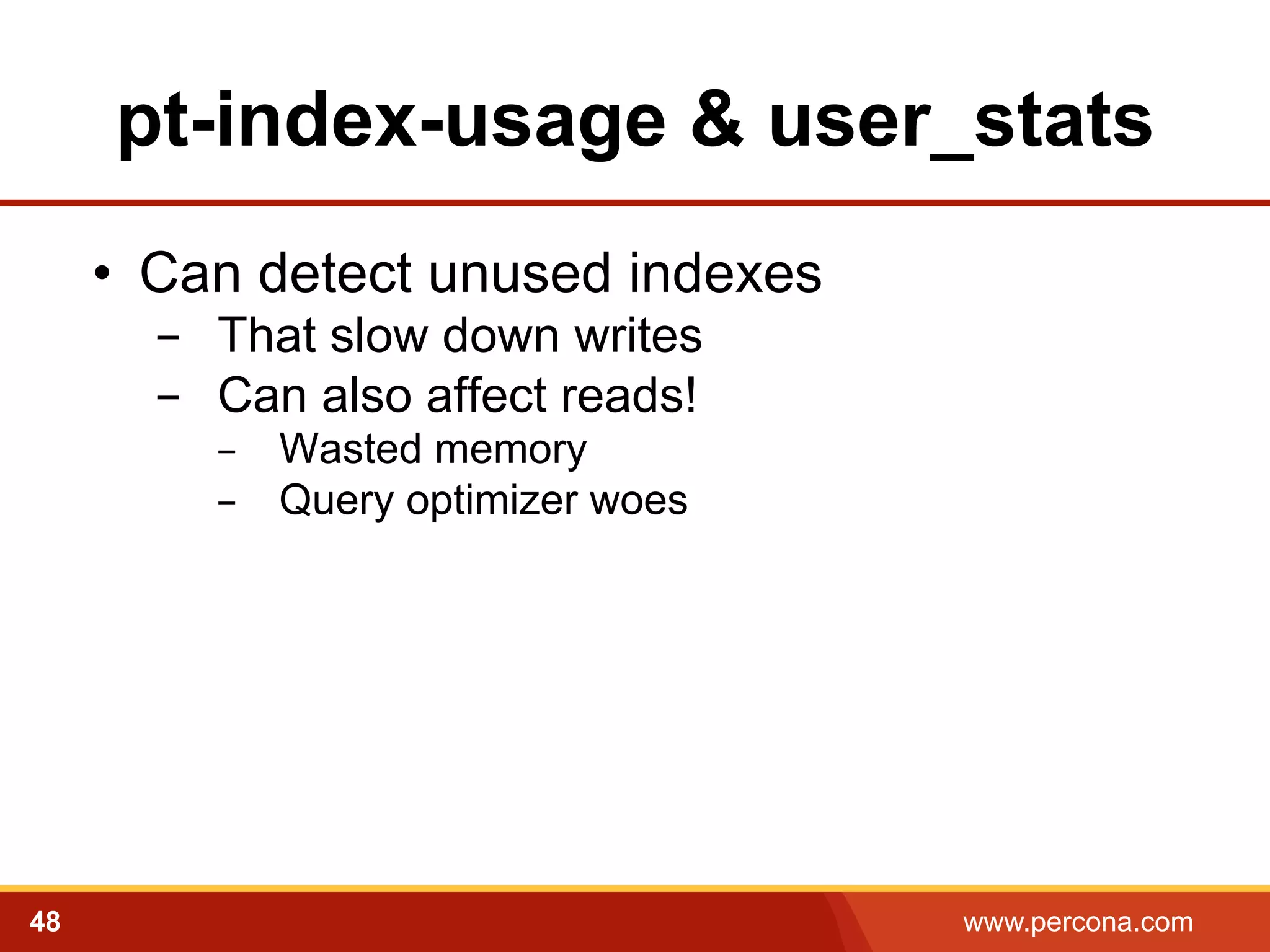 pt-index-usage & user_stats

• Can detect unused indexes
 – That slow down writes
 – Can also affect reads!
  – Wasted memory
  – Query optimizer woes

48

www.percona.com